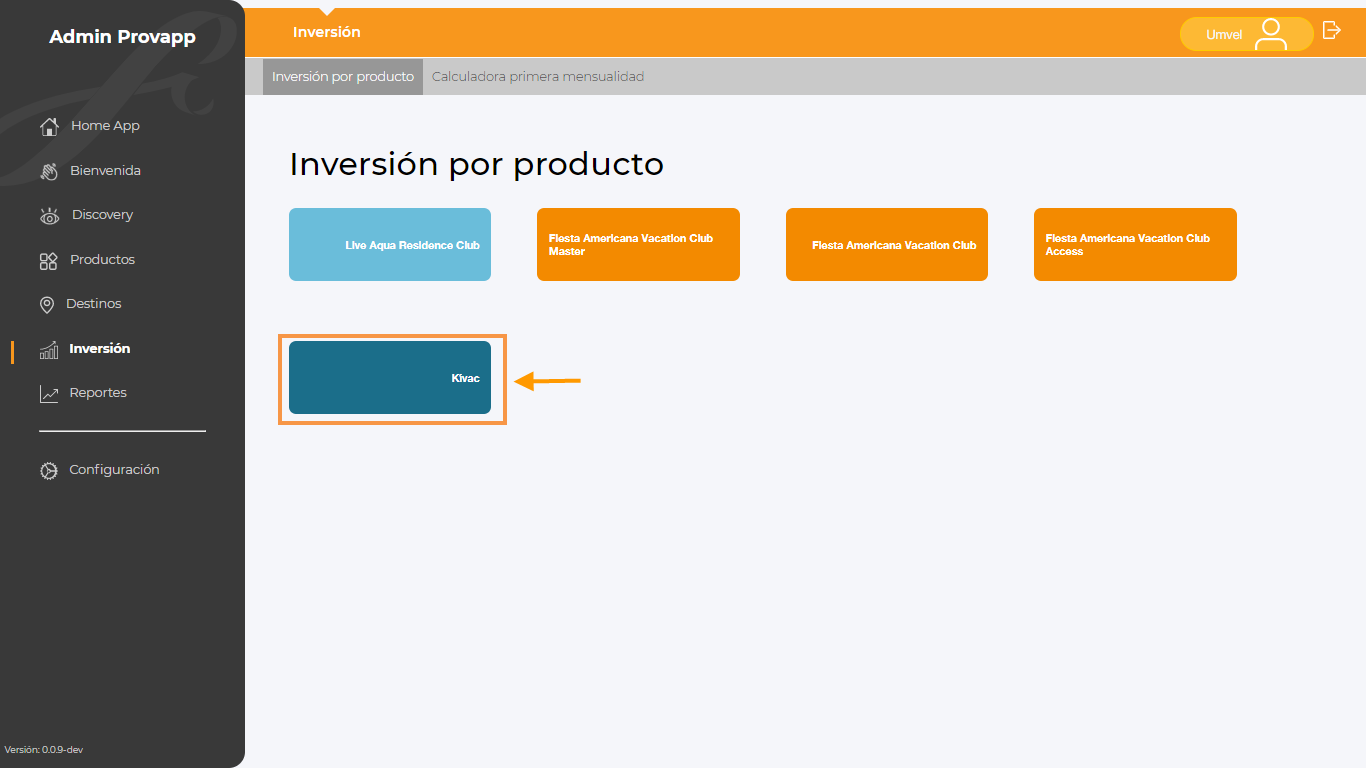 Admin Provapp

Home App
Bienvenida
Discovery
Productos
Destinos
Inversión
Reportes

Configuración

Versión: 0.0.9-dev

Inversión

Umvel

Inversión por producto
Calculadora primera mensualidad

Inversión por producto

Live Aqua Residence Club

Fiesta Americana Vacation Club Master

Fiesta Americana Vacation Club

Fiesta Americana Vacation Club Access

Kivac